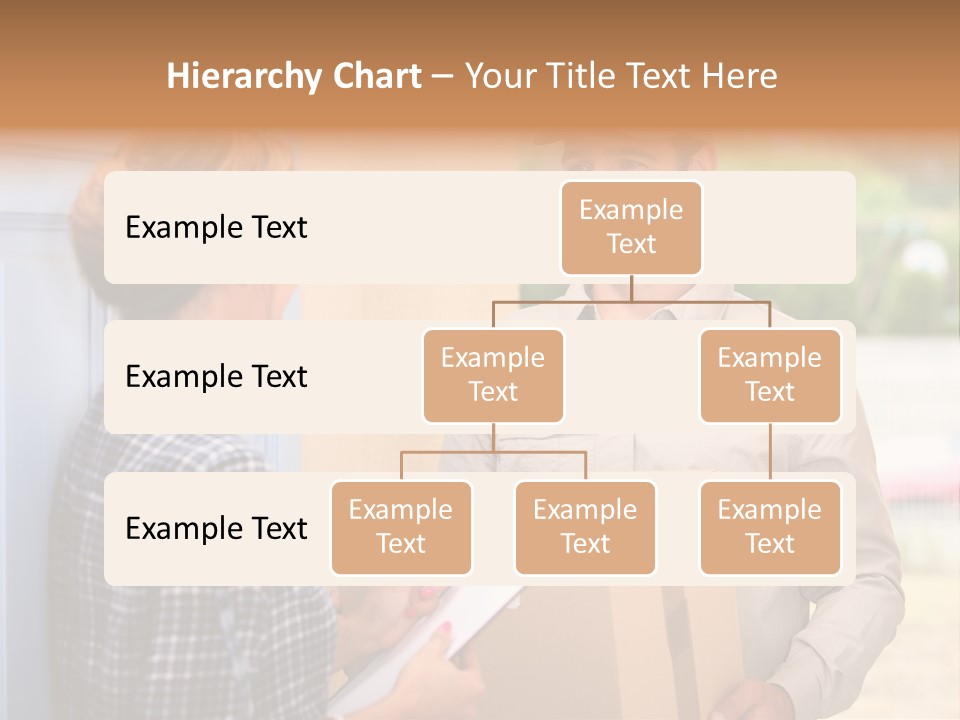 Hierarchy Chart – Your Title Text Here

Example Text

Example Text

Example Text

Example Text

Example Text

Example Text

Example Text

Example Text

Example Text